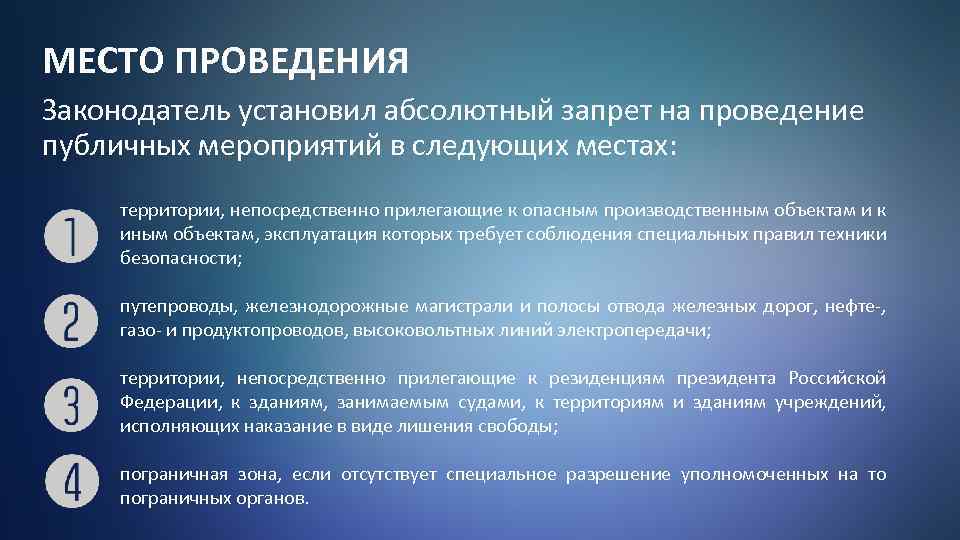 МЕСТО ПРОВЕДЕНИЯ

Законодатель установил абсолютный запрет на проведение публичных мероприятий в следующих местах:

1

территории, непосредственно прилегающие к опасным производственным объектам и к иным объектам, эксплуатация которых требует соблюдения специальных правил техники безопасности;

2

путепроводы, железнодорожные магистрали и полосы отвода железных дорог, нефте-, газо- и продуктопроводов, высоковольтных линий электропередачи;

3

территории, непосредственно прилегающие к резиденциям президента Российской Федерации, к зданиям, занимаемым судами, к территориям и зданиям учреждений, исполняющих наказание в виде лишения свободы;

4

пограничная зона, если отсутствует специальное разрешение уполномоченных на то пограничных органов.